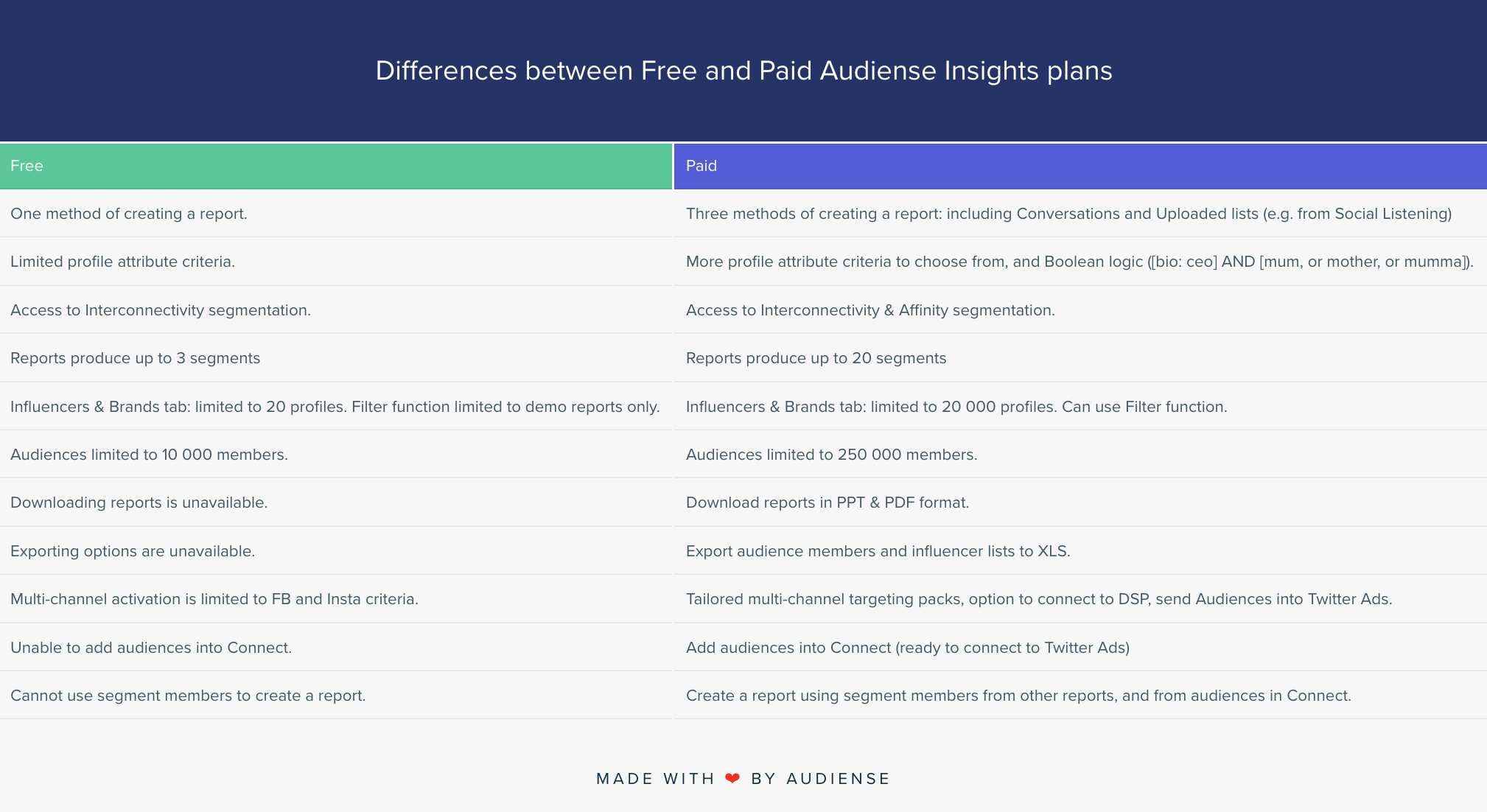 Differences between Free and Paid Audiense Insights plans

| Free | Paid |
|---|---|
| One method of creating a report. | Three methods of creating a report: including Conversations and Uploaded lists (e.g. from Social Listening) |
| Limited profile attribute criteria. | More profile attribute criteria to choose from, and Boolean logic ([bio: ceo] AND [mum, or mother, or mumma]). |
| Access to Interconnectivity segmentation. | Access to Interconnectivity & Affinity segmentation. |
| Reports produce up to 3 segments | Reports produce up to 20 segments |
| Influencers & Brands tab: limited to 20 profiles. Filter function limited to demo reports only. | Influencers & Brands tab: limited to 20 000 profiles. Can use Filter function. |
| Audiences limited to 10 000 members. | Audiences limited to 250 000 members. |
| Downloading reports is unavailable. | Download reports in PPT & PDF format. |
| Exporting options are unavailable. | Export audience members and influencer lists to XLS. |
| Multi-channel activation is limited to FB and Insta criteria. | Tailored multi-channel targeting packs, option to connect to DSP, send Audiences into Twitter Ads. |
| Unable to add audiences into Connect. | Add audiences into Connect (ready to connect to Twitter Ads) |
| Cannot use segment members to create a report. | Create a report using segment members from other reports, and from audiences in Connect. |

MADE WITH ❤ BY AUDIENSE